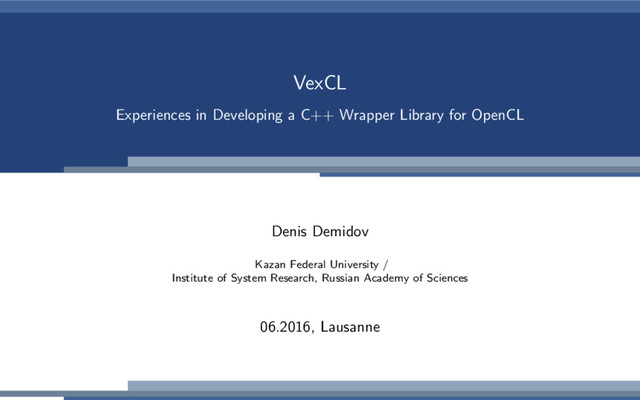 VexCL

Experiences in Developing a C++ Wrapper Library for OpenCL

Denis Demidov

Kazan Federal University /
Institute of System Research, Russian Academy of Sciences

06.2016, Lausanne